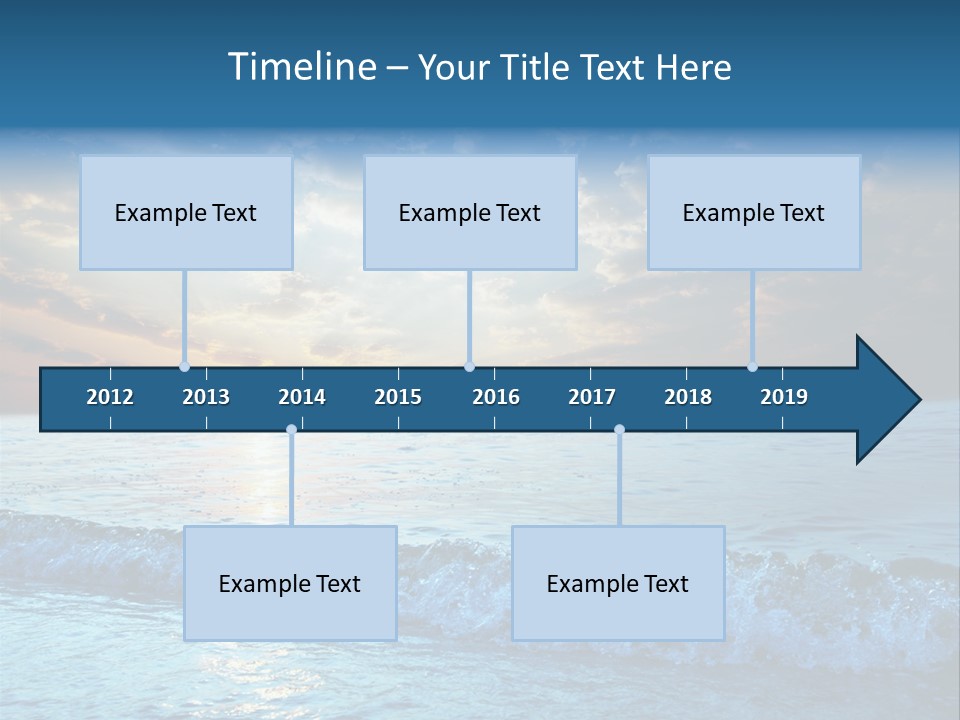 Timeline – Your Title Text Here

Example Text

Example Text

Example Text

2012 2013 2014 2015 2016 2017 2018 2019

Example Text

Example Text